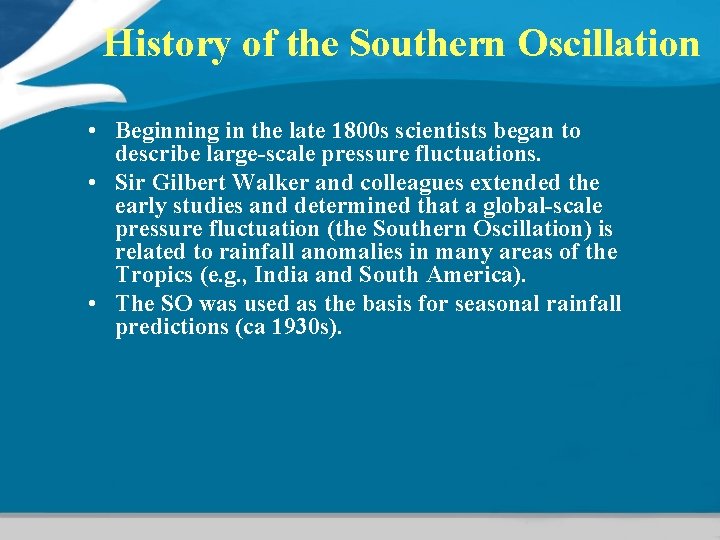 History of the Southern Oscillation

• Beginning in the late 1800s scientists began to describe large-scale pressure fluctuations.
• Sir Gilbert Walker and colleagues extended the early studies and determined that a global-scale pressure fluctuation (the Southern Oscillation) is related to rainfall anomalies in many areas of the Tropics (e.g., India and South America).
• The SO was used as the basis for seasonal rainfall predictions (ca 1930s).